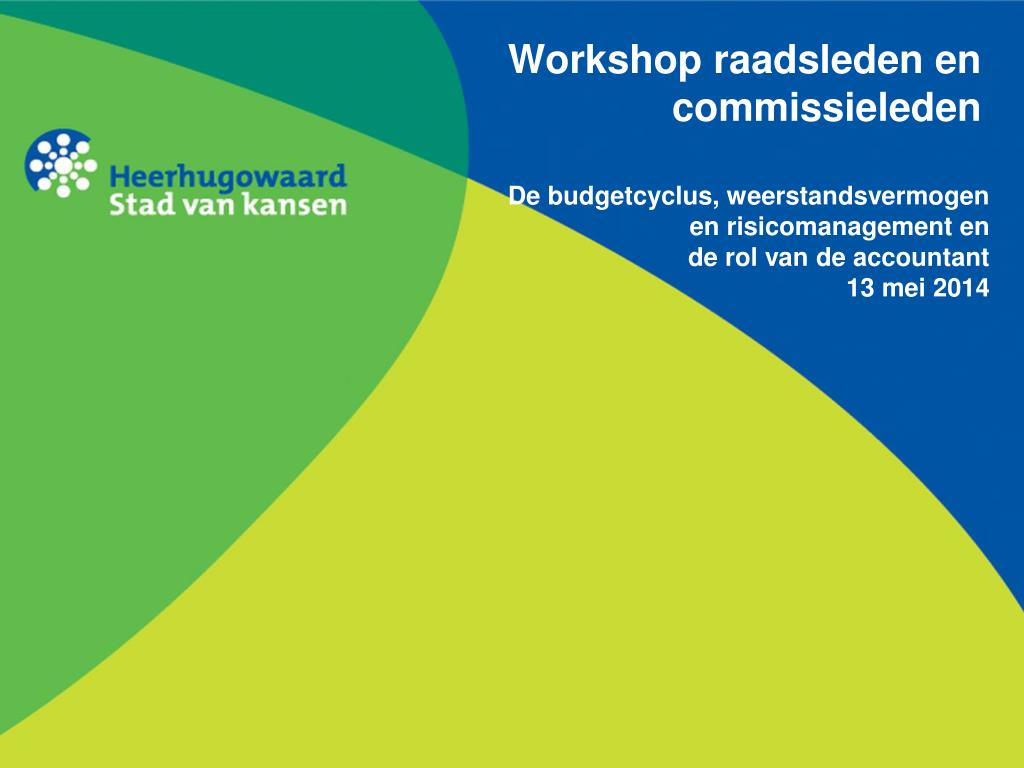 Heerhugowaard
Stad van kansen

Workshop raadsleden en commissieleden

De budgetcyclus, weerstandsvermogen en risicomanagement en de rol van de accountant
13 mei 2014